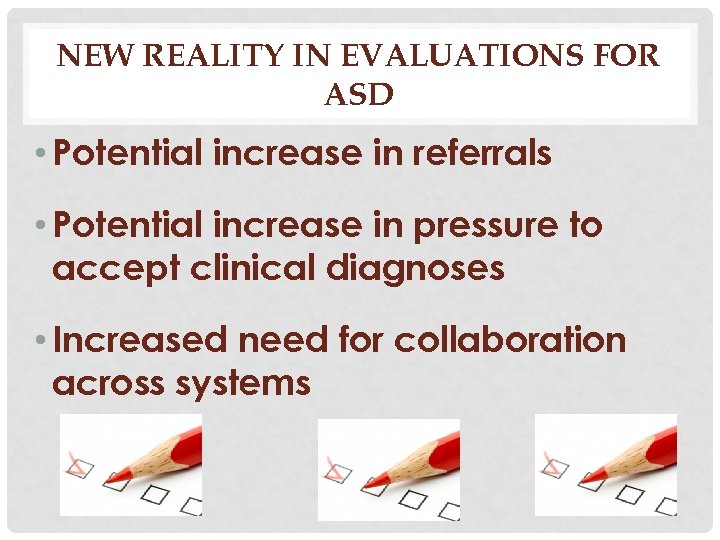 NEW REALITY IN EVALUATIONS FOR ASD

• Potential increase in referrals

• Potential increase in pressure to accept clinical diagnoses

• Increased need for collaboration across systems